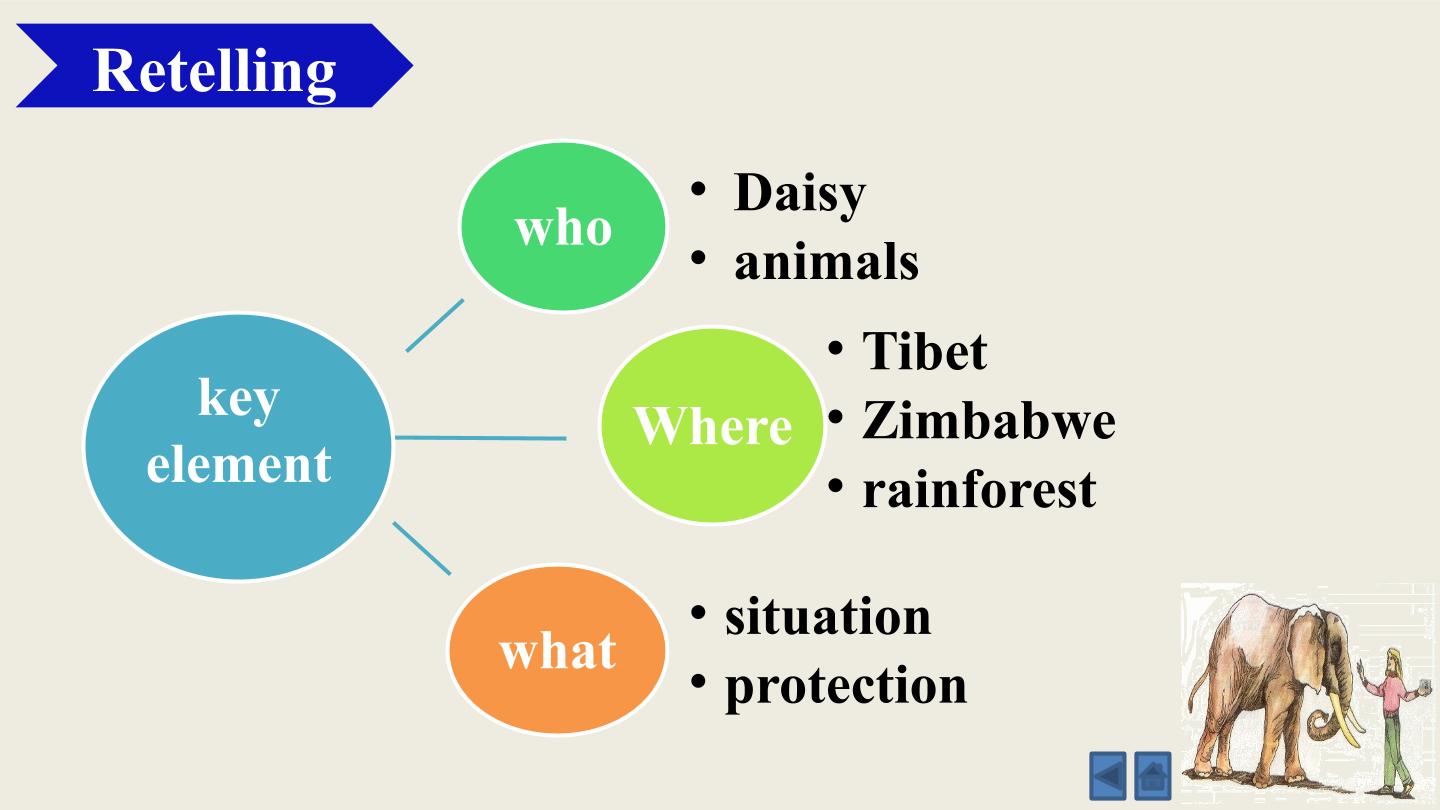 Retelling

key element

who

• Daisy
• animals

Where

• Tibet
• Zimbabwe
• rainforest

what

• situation
• protection